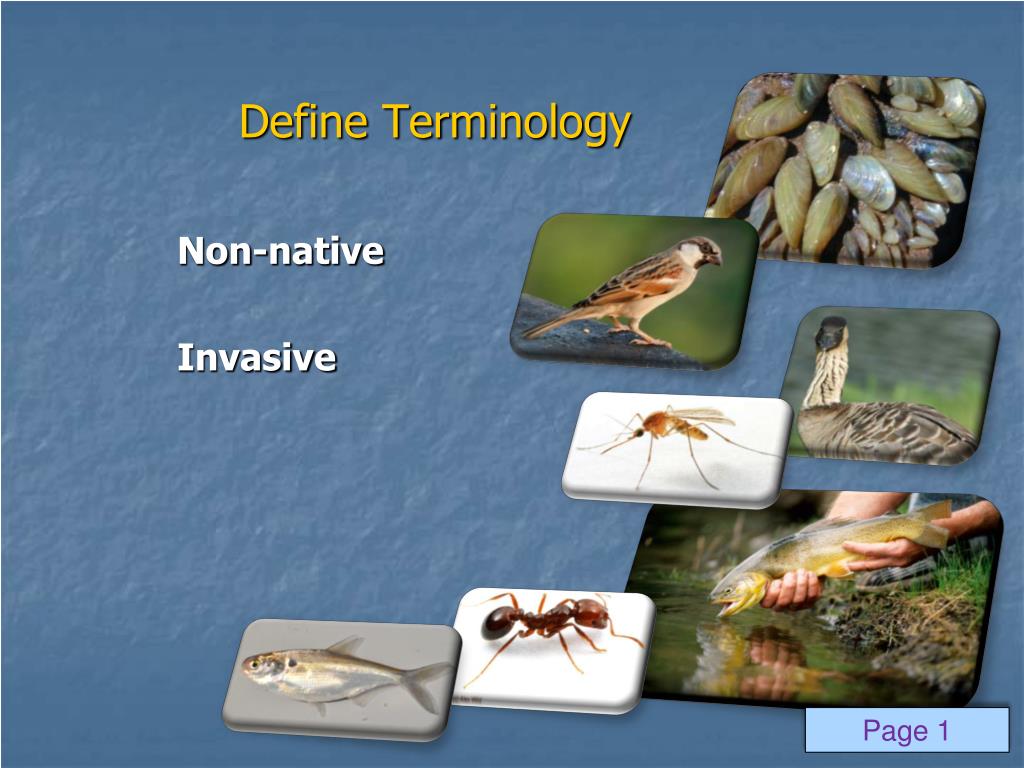 Define Terminology

Non-native

Invasive

Page 1